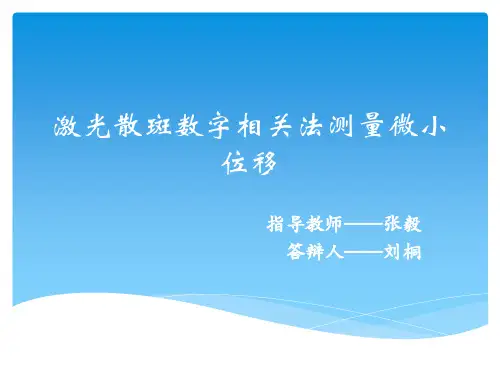 激光散斑数字相关法测量微小位移

指导教师——张毅
答辩人——刘桐